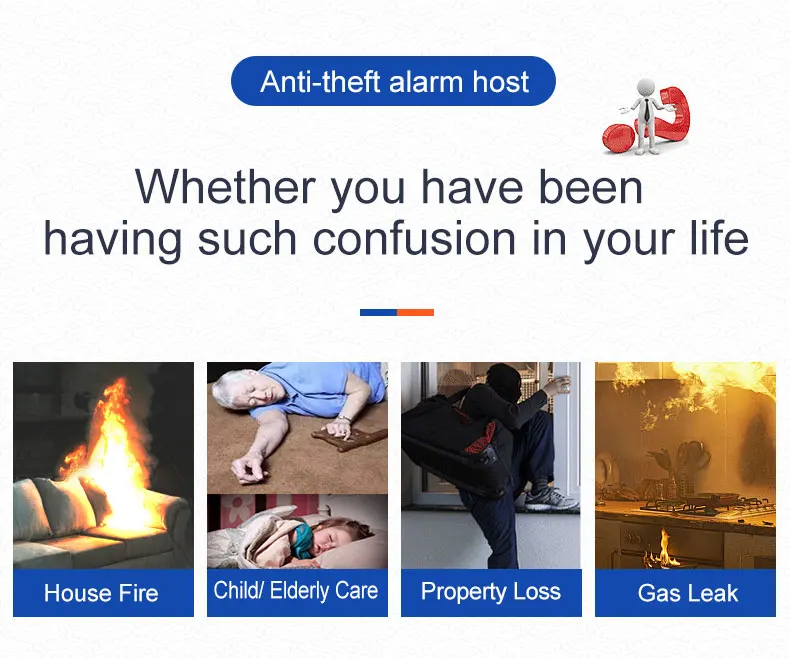 Anti-theft alarm host

Whether you have been having such confusion in your life

House Fire

Child/ Elderly Care

Property Loss

Gas Leak